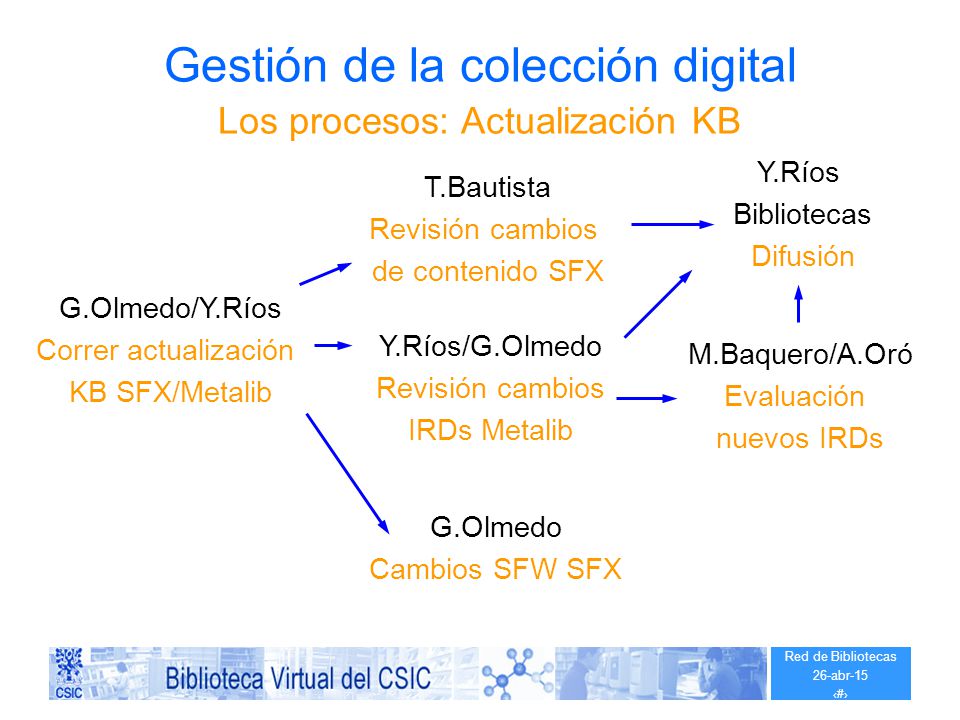 Gestión de la colección digital
Los procesos: Actualización KB

G.Olmedo/Y.Ríos
Correr actualización
KB SFX/Metalib

T.Bautista
Revisión cambios
de contenido SFX

Y.Ríos/G.Olmedo
Revisión cambios
IRDs Metalib

G.Olmedo
Cambios SFW SFX

Y.Ríos
Bibliotecas
Difusión

M.Baquero/A.Oró
Evaluación
nuevos IRDs

CSIC
Biblioteca Virtual del CSIC
Red de Bibliotecas
26-abr-15
‹#›